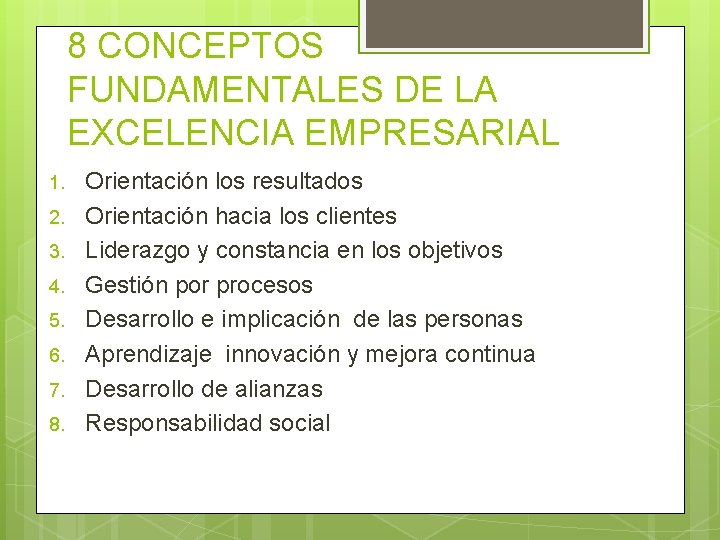 8 CONCEPTOS FUNDAMENTALES DE LA EXCELENCIA EMPRESARIAL

1. Orientación los resultados
2. Orientación hacia los clientes
3. Liderazgo y constancia en los objetivos
4. Gestión por procesos
5. Desarrollo e implicación de las personas
6. Aprendizaje innovación y mejora continua
7. Desarrollo de alianzas
8. Responsabilidad social